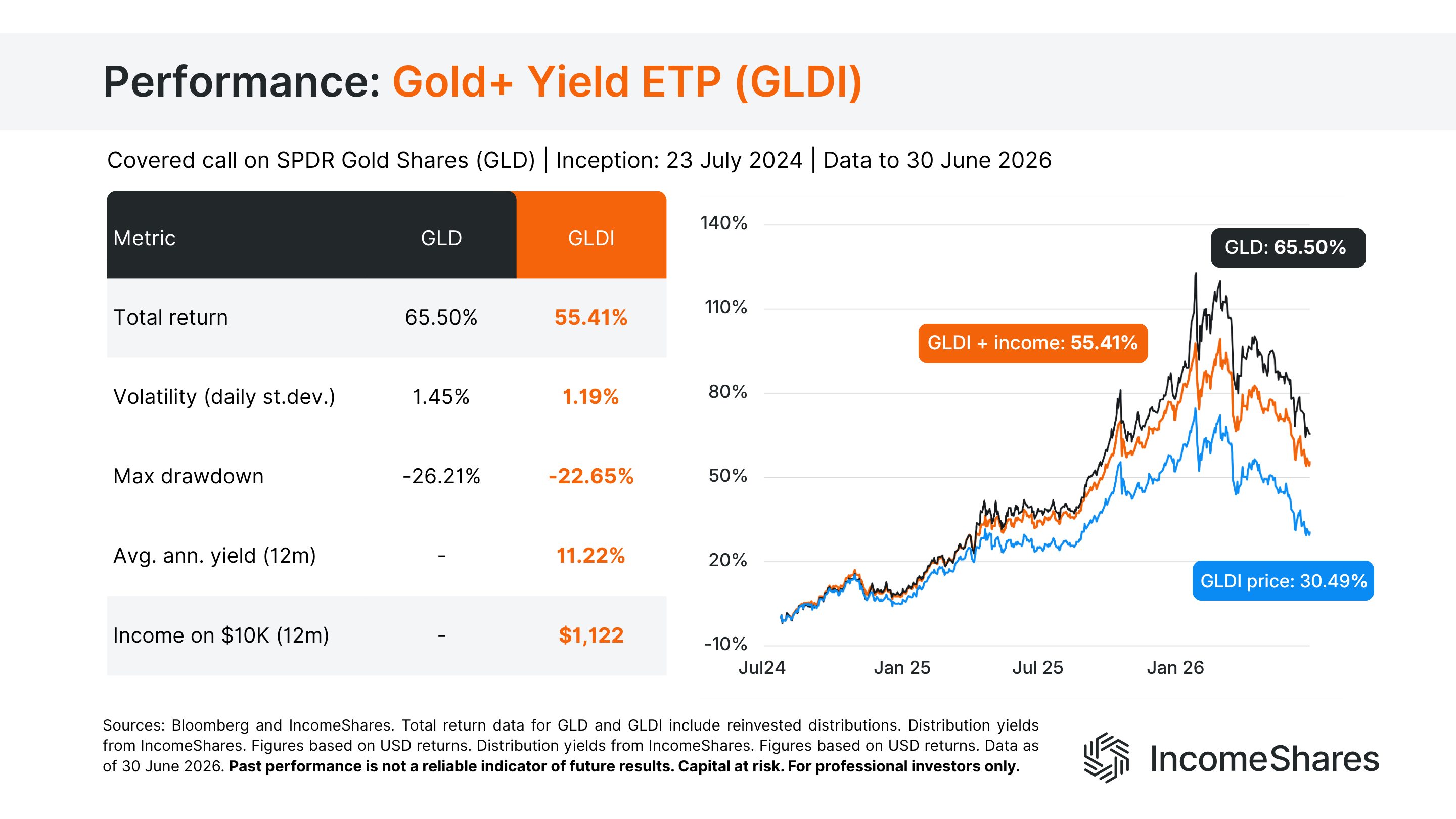 Performance: Gold+ Yield ETP (GLDI)

Covered call on SPDR Gold Shares (GLD) | Inception: 23 July 2024 | Data to 30 June 2026

| Metric | GLD | GLDI |
|---|---|---|
| Total return | 65.50% | 55.41% |
| Volatility (daily st.dev.) | 1.45% | 1.19% |
| Max drawdown | -26.21% | -22.65% |
| Avg. ann. yield (12m) | - | 11.22% |
| Income on $10K (12m) | - | $1,122 |

140%
110%
80%
50%
20%
-10%
Jul24
Jan 25
Jul 25
Jan 26

GLD: 65.50%
GLDI + income: 55.41%
GLDI price: 30.49%

Sources: Bloomberg and IncomeShares. Total return data for GLD and GLDI include reinvested distributions. Distribution yields from IncomeShares. Figures based on USD returns. Distribution yields from IncomeShares. Figures based on USD returns. Data as of 30 June 2026. Past performance is not a reliable indicator of future results. Capital at risk. For professional investors only.

IncomeShares